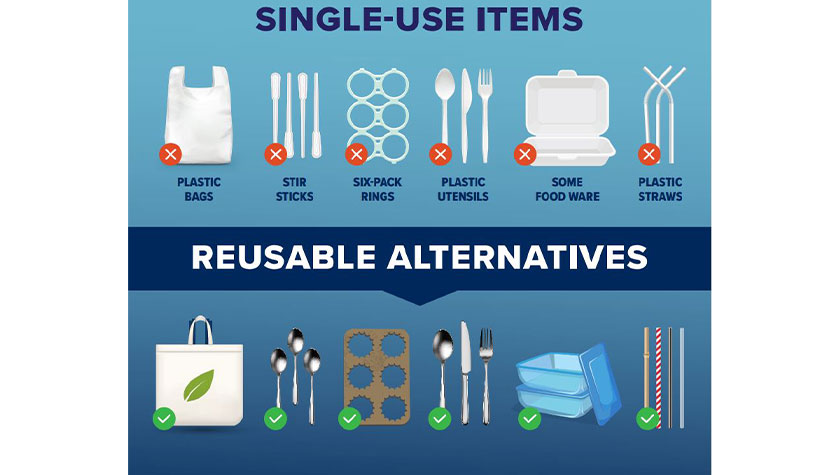 SINGLE-USE ITEMS

PLASTIC BAGS

STIR STICKS

SIX-PACK RINGS

PLASTIC UTENSILS

SOME FOOD WARE

PLASTIC STRAWS

REUSABLE ALTERNATIVES